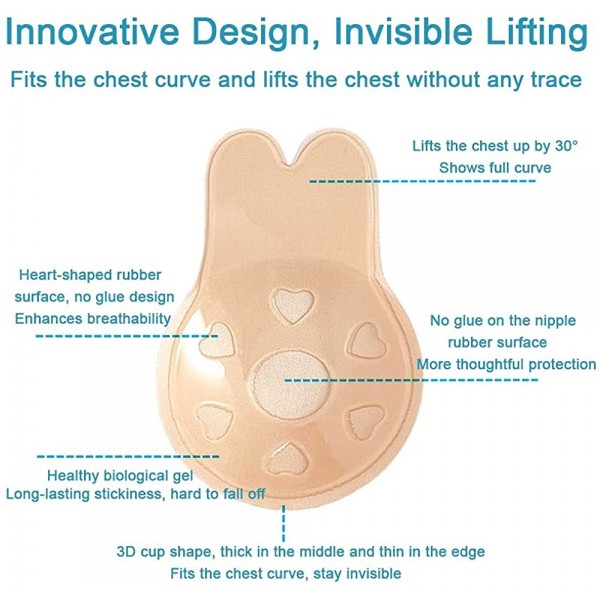 Innovative Design, Invisible Lifting

Fits the chest curve and lifts the chest without any trace

Lifts the chest up by 30°
Shows full curve

Heart-shaped rubber surface, no glue design
Enhances breathability

No glue on the nipple rubber surface
More thoughtful protection

Healthy biological gel
Long-lasting stickiness, hard to fall off

3D cup shape, thick in the middle and thin in the edge
Fits the chest curve, stay invisible